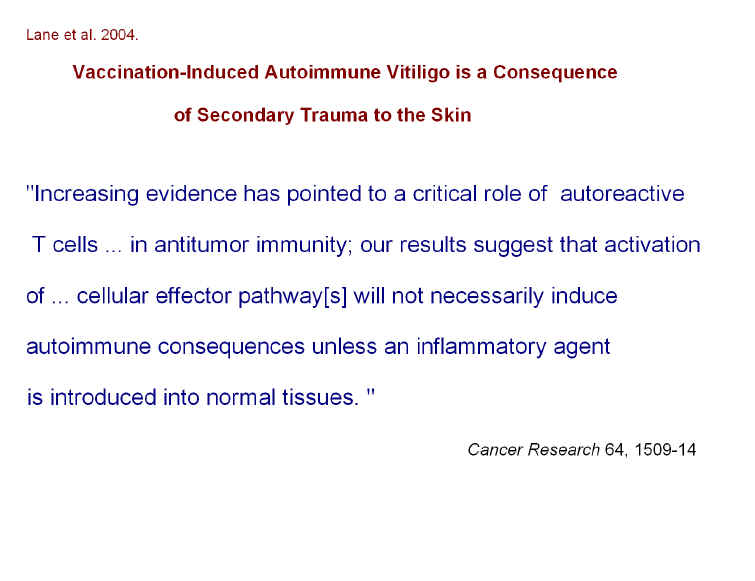 Lane et al. 2004.

Vaccination-Induced Autoimmune Vitiligo is a Consequence of Secondary Trauma to the Skin

"Increasing evidence has pointed to a critical role of autoreactive T cells ... in antitumor immunity; our results suggest that activation of ... cellular effector pathway[s] will not necessarily induce autoimmune consequences unless an inflammatory agent is introduced into normal tissues. "

Cancer Research 64, 1509-14